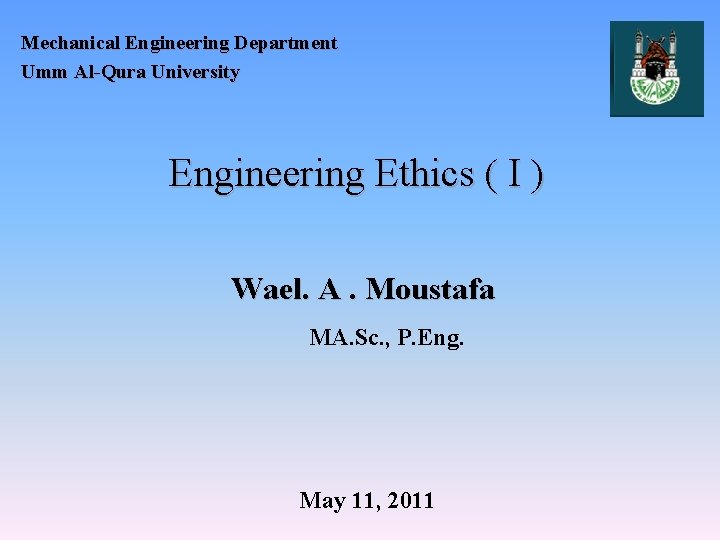 Mechanical Engineering Department
Umm Al-Qura University

Engineering Ethics ( I )

Wael. A . Moustafa

MA.Sc., P.Eng.

May 11, 2011